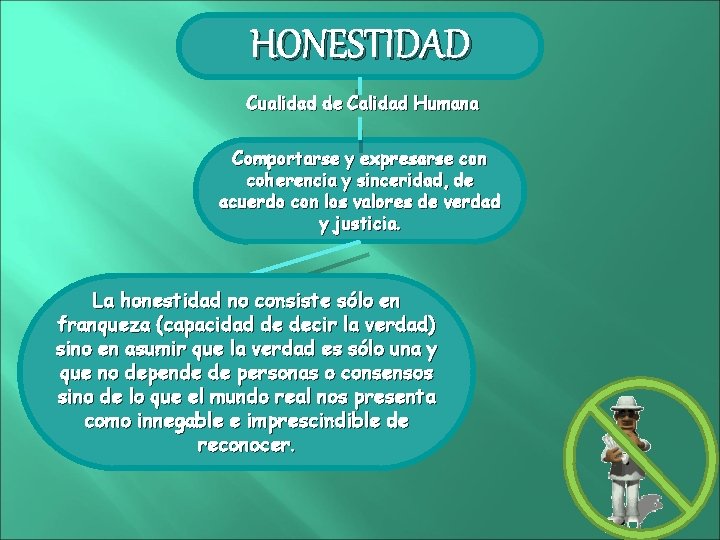 HONESTIDAD

Cualidad de Calidad Humana

Comportarse y expresarse con coherencia y sinceridad, de acuerdo con los valores de verdad y justicia.

La honestidad no consiste sólo en franqueza (capacidad de decir la verdad) sino en asumir que la verdad es sólo una y que no depende de personas o consensos sino de lo que el mundo real nos presenta como innegable e imprescindible de reconocer.